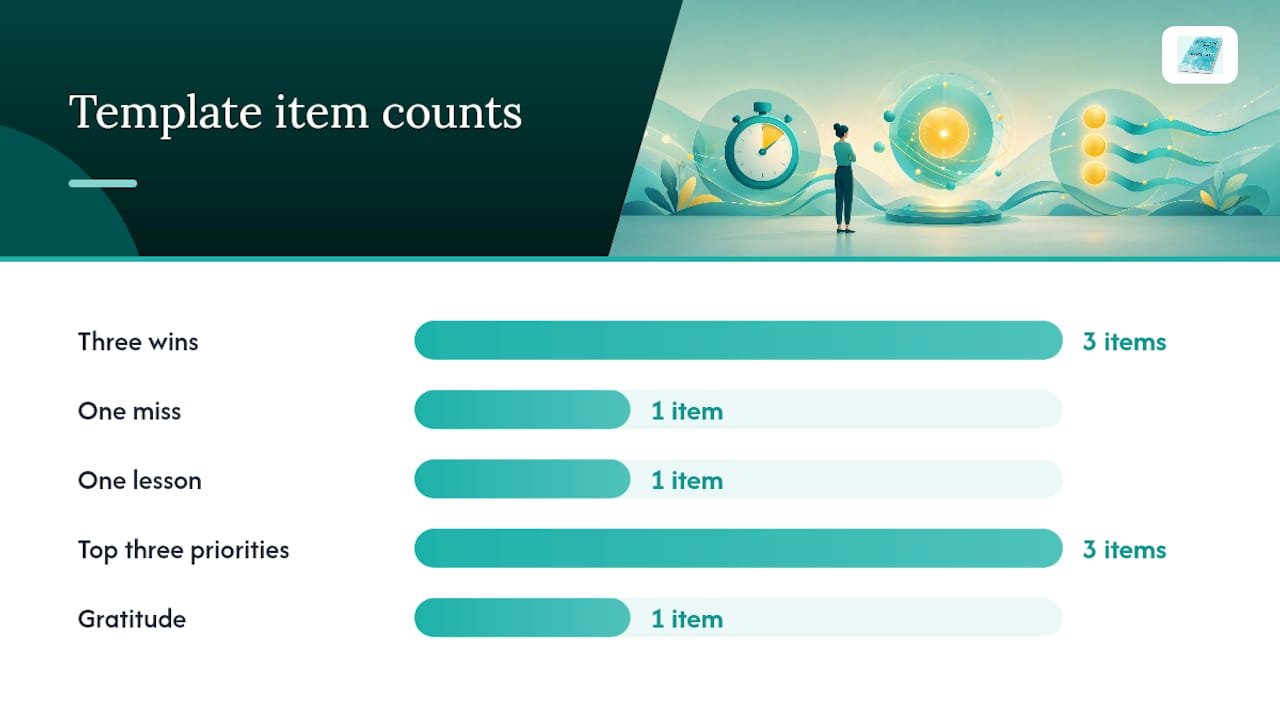 Template item counts

Three wins 3 items

One miss 1 item

One lesson 1 item

Top three priorities 3 items

Gratitude 1 item